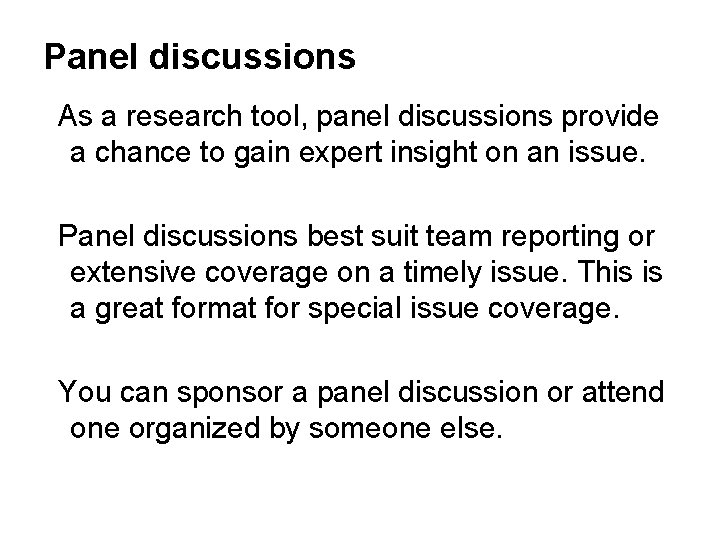 Panel discussions

As a research tool, panel discussions provide a chance to gain expert insight on an issue.

Panel discussions best suit team reporting or extensive coverage on a timely issue. This is a great format for special issue coverage.

You can sponsor a panel discussion or attend one organized by someone else.